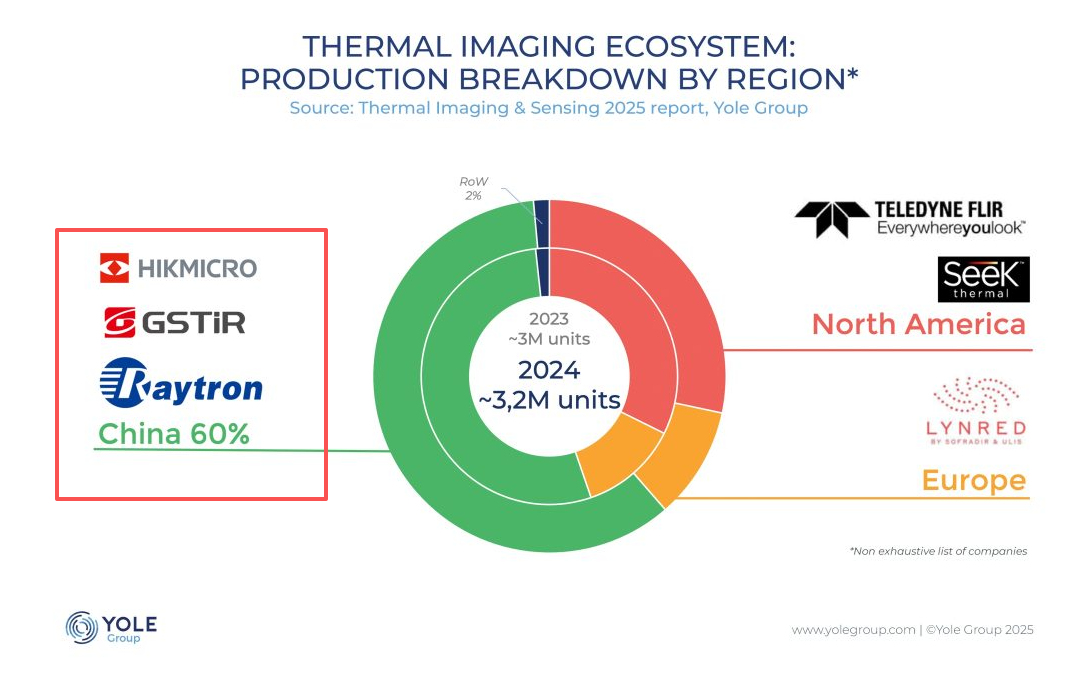 THERMAL IMAGING ECOSYSTEM:
PRODUCTION BREAKDOWN BY REGION*
Source: Thermal Imaging & Sensing 2025 report, Yole Group

HIKMICRO
GSTiR
Raytron
China 60%

RoW
2%

2023
~3M units
2024
~3,2M units

TELEDYNE FLIR
Everywhereyoulook™
Seek
thermal
North America

LYNRED
BY SOFRADIR & ULIS
Europe

*Non exhaustive list of companies

YOLE
Group

www.yolegroup.com | ©Yole Group 2025